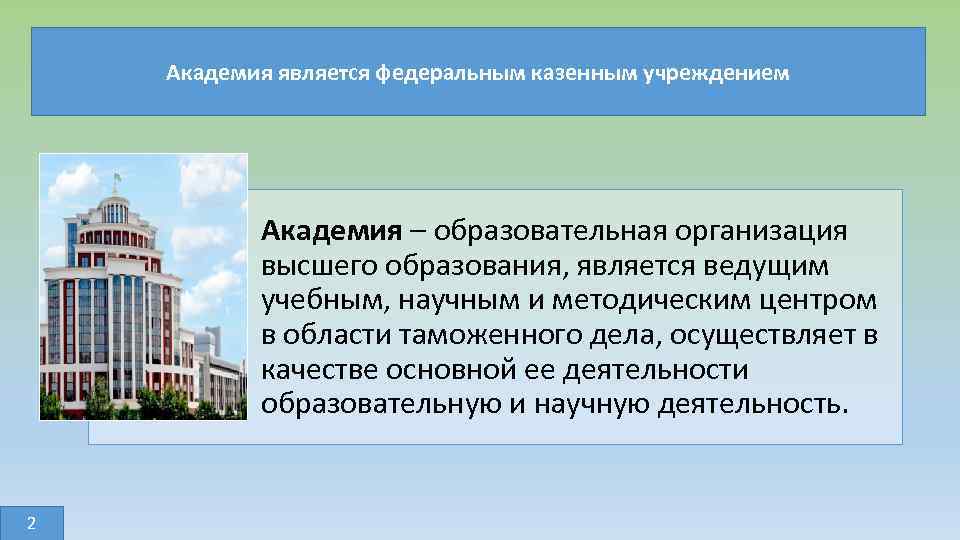 Академия является федеральным казенным учреждением

Академия – образовательная организация высшего образования, является ведущим учебным, научным и методическим центром в области таможенного дела, осуществляет в качестве основной ее деятельности образовательную и научную деятельность.

2